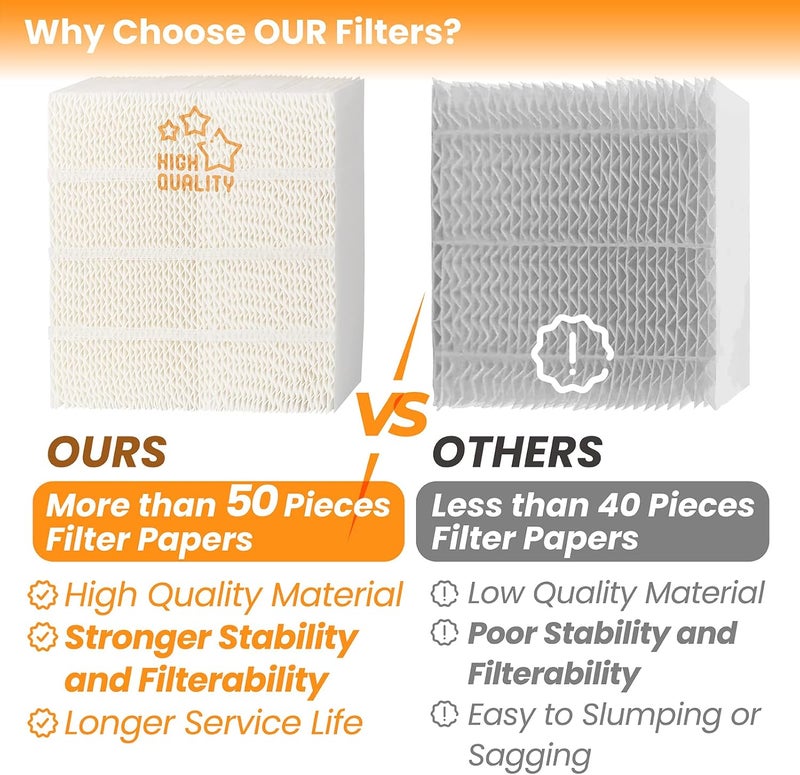 Why Choose OUR Filters?

HIGH QUALITY

VS

OURS

More than 50 Pieces Filter Papers

High Quality Material

Stronger Stability and Filterability

Longer Service Life

OTHERS

Less than 40 Pieces Filter Papers

Low Quality Material

Poor Stability and Filterability

Easy to Slumping or Sagging